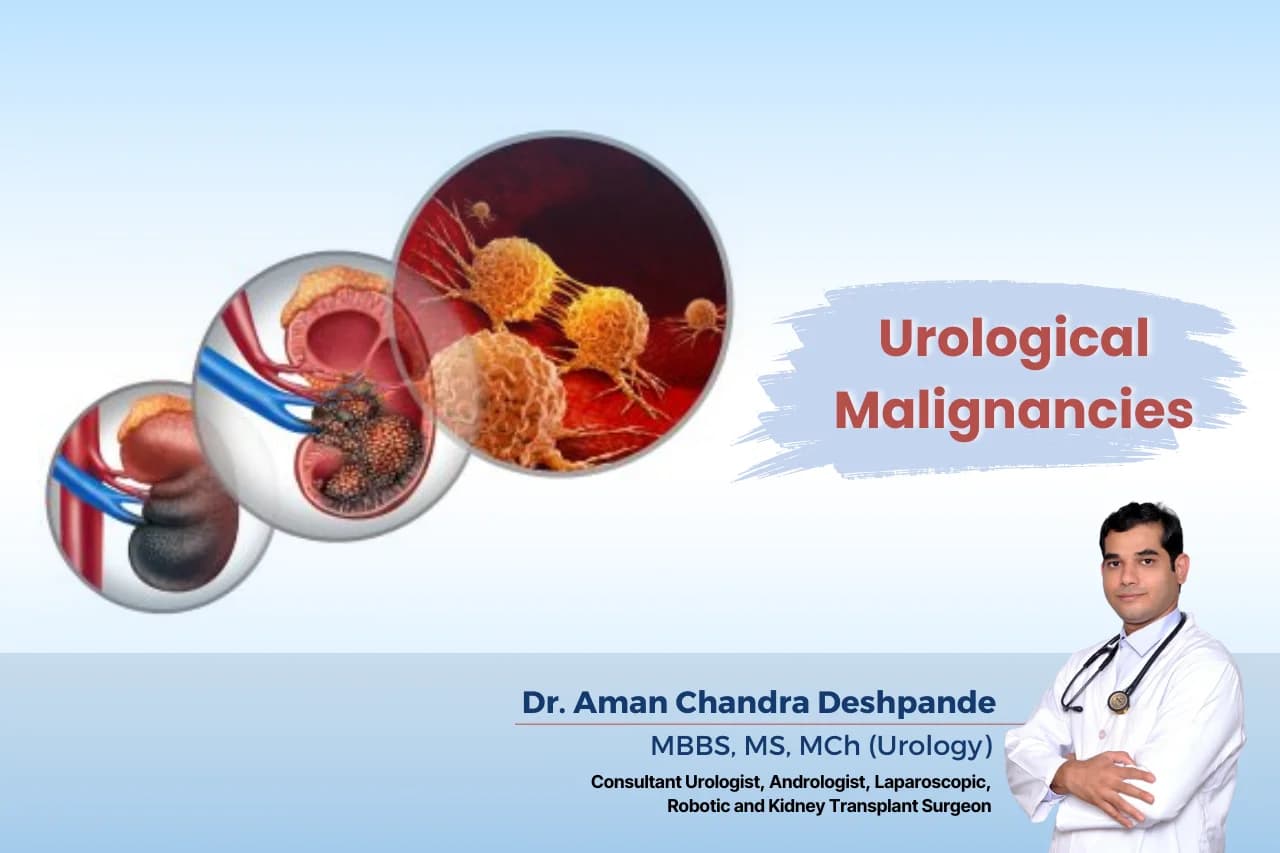 Urological Malignancies

Dr. Aman Chandra Deshpande

MBBS, MS, MCh (Urology)

Consultant Urologist, Andrologist, Laparoscopic, Robotic and Kidney Transplant Surgeon